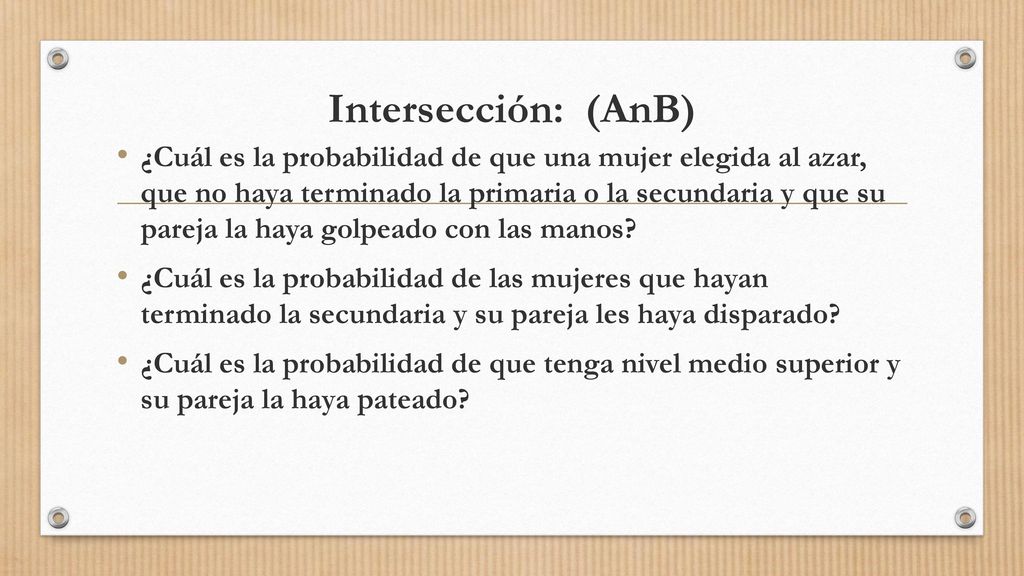 Intersección: (AnB)

• ¿Cuál es la probabilidad de que una mujer elegida al azar, que no haya terminado la primaria o la secundaria y que su pareja la haya golpeado con las manos?

• ¿Cuál es la probabilidad de las mujeres que hayan terminado la secundaria y su pareja les haya disparado?

• ¿Cuál es la probabilidad de que tenga nivel medio superior y su pareja la haya pateado?